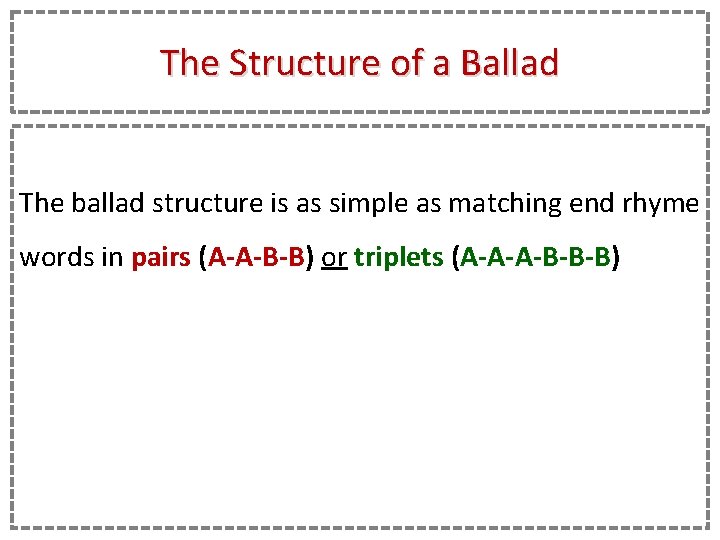 The Structure of a Ballad

The ballad structure is as simple as matching end rhyme words in pairs (A-A-B-B) or triplets (A-A-A-B-B-B)